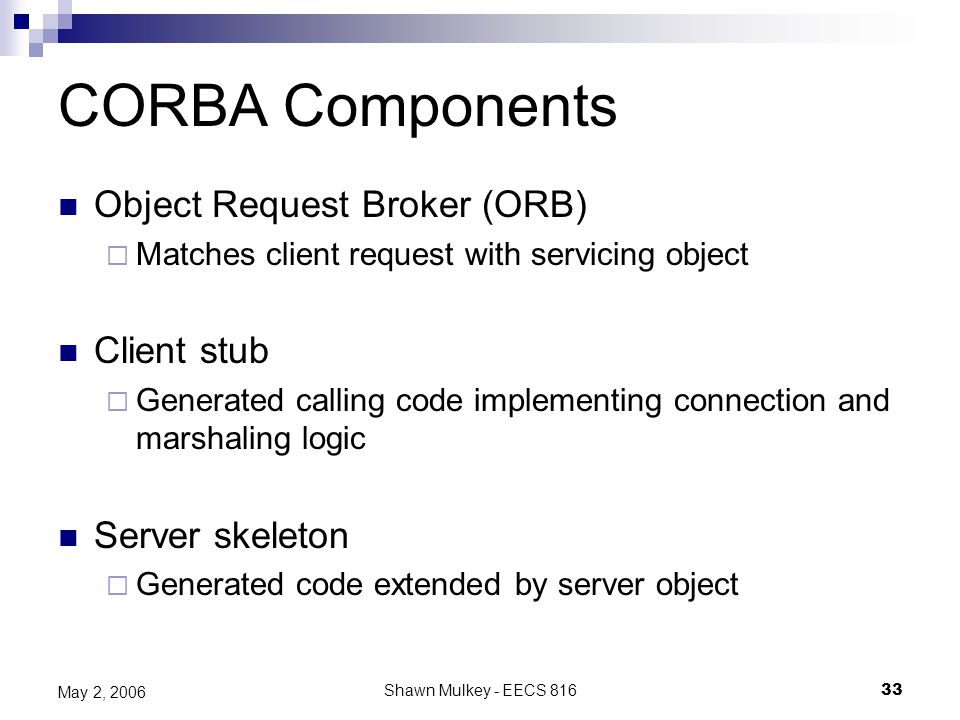 CORBA Components

Object Request Broker (ORB)

Matches client request with servicing object

Client stub

Generated calling code implementing connection and marshaling logic

Server skeleton

Generated code extended by server object

May 2, 2006

Shawn Mulkey - EECS 816

33